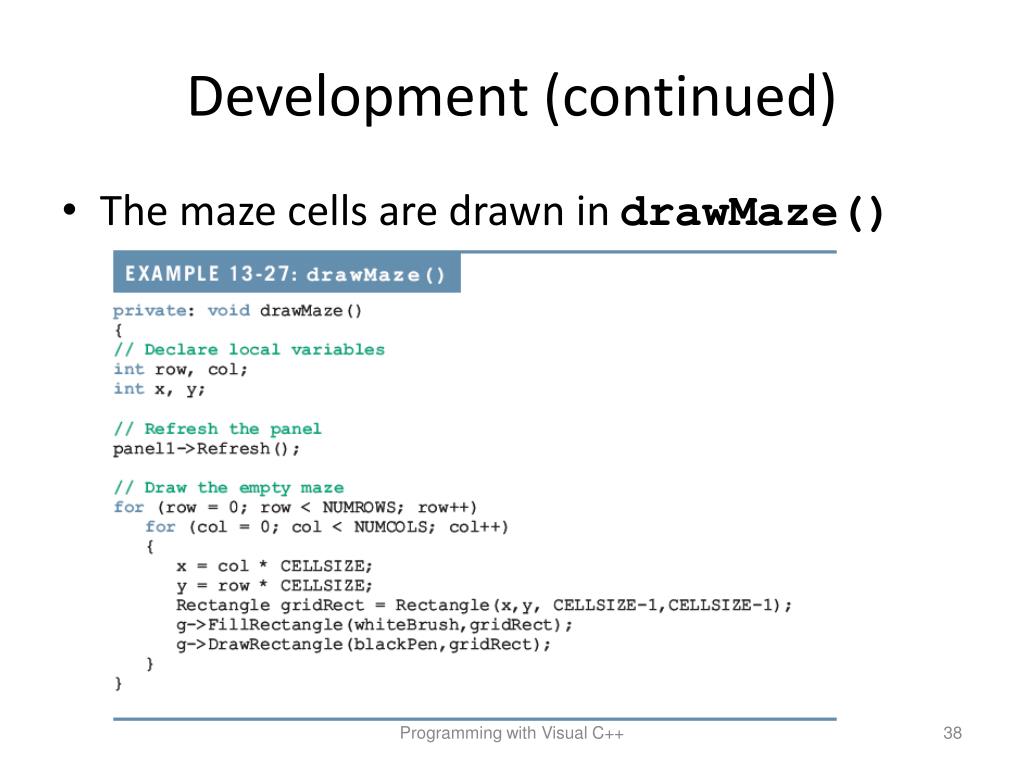 Development (continued)

• The maze cells are drawn in drawMaze()

EXAMPLE 13-27: drawMaze()

private: void drawMaze()
{
// Declare local variables
int row, col;
int x, y;

// Refresh the panel
panel1->Refresh();

// Draw the empty maze
for (row = 0; row < NUMROWS; row++)
   for (col = 0; col < NUMCOLS; col++)
   {
      x = col * CELLSIZE;
      y = row * CELLSIZE;
      Rectangle gridRect = Rectangle(x,y, CELLSIZE-1,CELLSIZE-1);
      g->FillRectangle(whiteBrush,gridRect);
      g->DrawRectangle(blackPen,gridRect);
   }
}

Programming with Visual C++

38